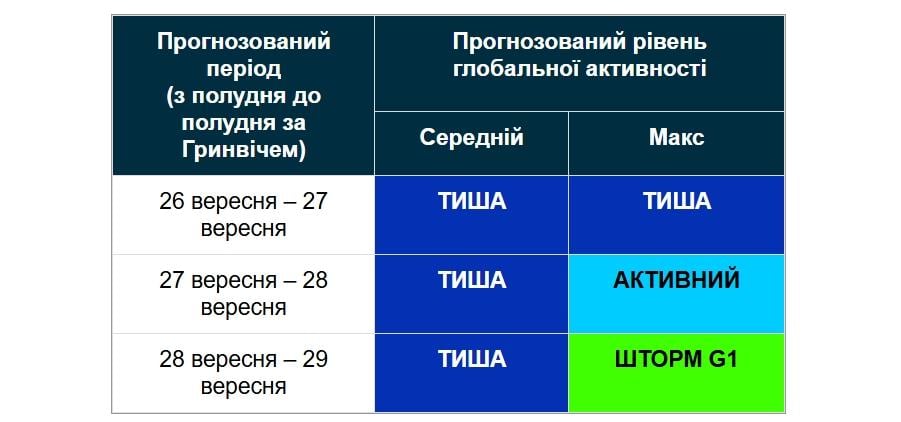 | Прогнозований період (з полудня до полудня за Гринвічем) | Прогнозований рівень глобальної активності | |
|---|---|---|
| | Середній | Макс |
| 26 вересня – 27 вересня | ТИША | ТИША |
| 27 вересня – 28 вересня | ТИША | АКТИВНИЙ |
| 28 вересня – 29 вересня | ТИША | ШТОРМ G1 |